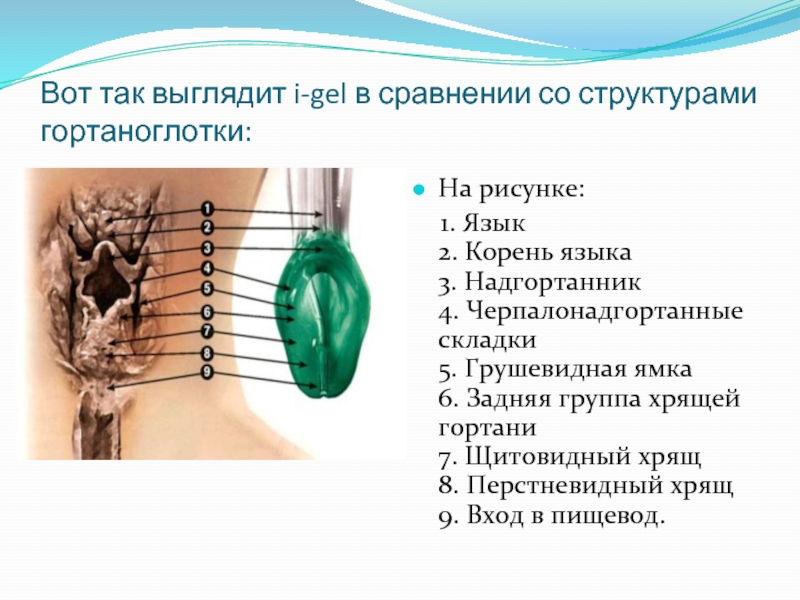 Вот так выглядит i-gel в сравнении со структурами гортаноглотки:

1
2
3
4
5
6
7
8
9

На рисунке:

1. Язык
2. Корень языка
3. Надгортанник
4. Черпалонадгортанные складки
5. Грушевидная ямка
6. Задняя группа хрящей гортани
7. Щитовидный хрящ
8. Перстневидный хрящ
9. Вход в пищевод.